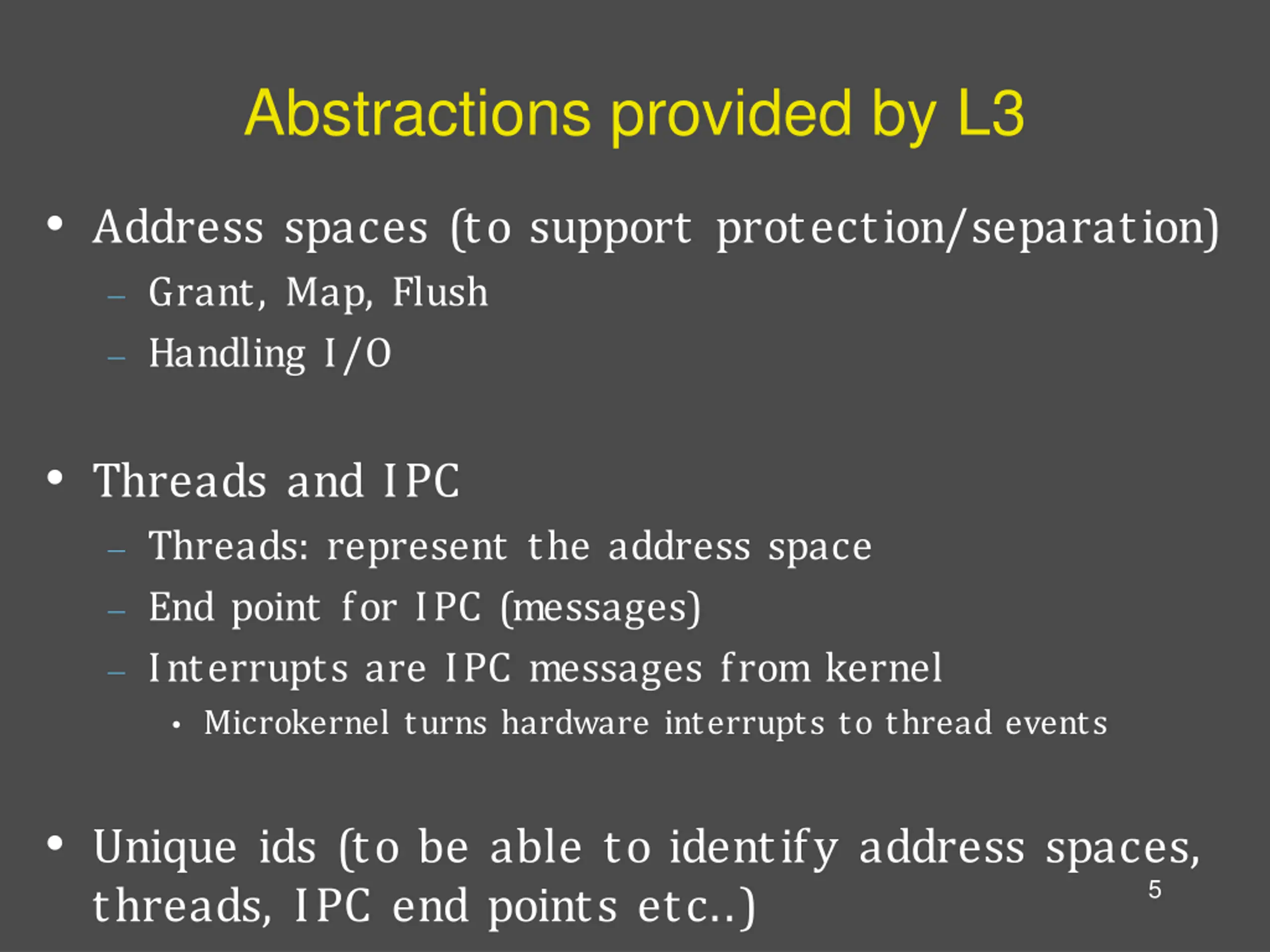 Abstractions provided by L3

• Address spaces (to support protection/separation)
– Grant, Map, Flush
– Handling I/O

• Threads and IPC
– Threads: represent the address space
– End point for IPC (messages)
– Interrupts are IPC messages from kernel
• Microkernel turns hardware interrupts to thread events

• Unique ids (to be able to identify address spaces, threads, IPC end points etc..)

5